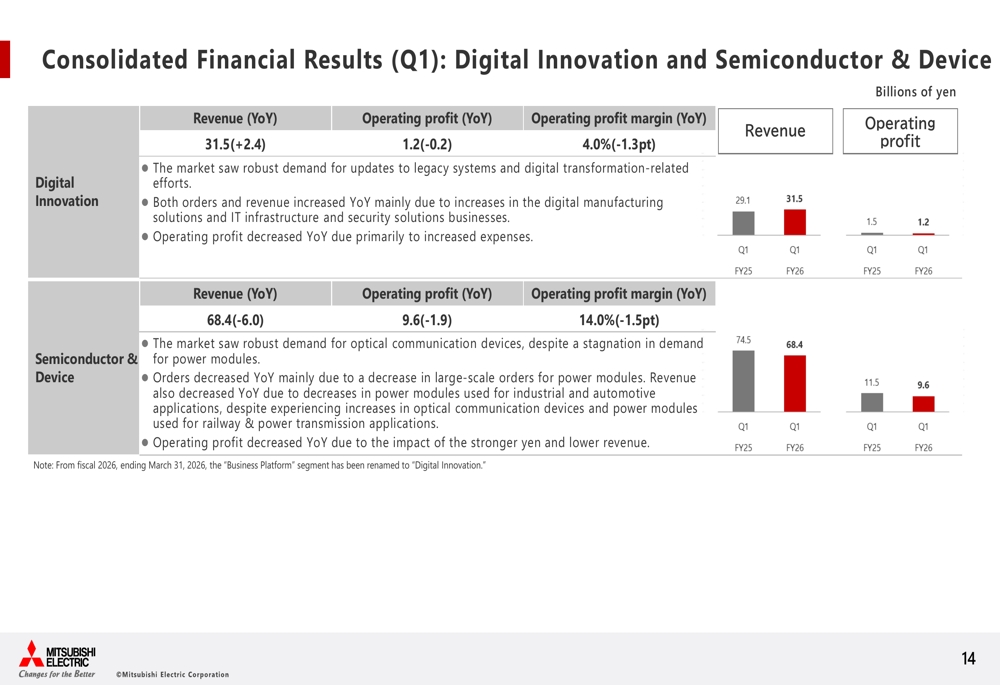 Consolidated Financial Results (Q1): Digital Innovation and Semiconductor & Device

Billions of yen

Digital Innovation

| Revenue (YoY) | Operating profit (YoY) | Operating profit margin (YoY) |
|---|---|---|
| 31.5(+2.4) | 1.2(-0.2) | 4.0%(-1.3pt) |

● The market saw robust demand for updates to legacy systems and digital transformation-related efforts.
● Both orders and revenue increased YoY mainly due to increases in the digital manufacturing solutions and IT infrastructure and security solutions businesses.
● Operating profit decreased YoY due primarily to increased expenses.

Revenue

29.1 31.5
Q1 FY25 Q1 FY26

Operating profit

1.5 1.2
Q1 FY25 Q1 FY26

Semiconductor & Device

| Revenue (YoY) | Operating profit (YoY) | Operating profit margin (YoY) |
|---|---|---|
| 68.4(-6.0) | 9.6(-1.9) | 14.0%(-1.5pt) |

● The market saw robust demand for optical communication devices, despite a stagnation in demand for power modules.
● Orders decreased YoY mainly due to a decrease in large-scale orders for power modules. Revenue also decreased YoY due to decreases in power modules used for industrial and automotive applications, despite experiencing increases in optical communication devices and power modules used for railway & power transmission applications.
● Operating profit decreased YoY due to the impact of the stronger yen and lower revenue.

74.5 68.4
Q1 FY25 Q1 FY26

11.5 9.6
Q1 FY25 Q1 FY26

Note: From fiscal 2026, ending March 31, 2026, the "Business Platform" segment has been renamed to "Digital Innovation."

MITSUBISHI ELECTRIC
Changes for the Better
©Mitsubishi Electric Corporation

14